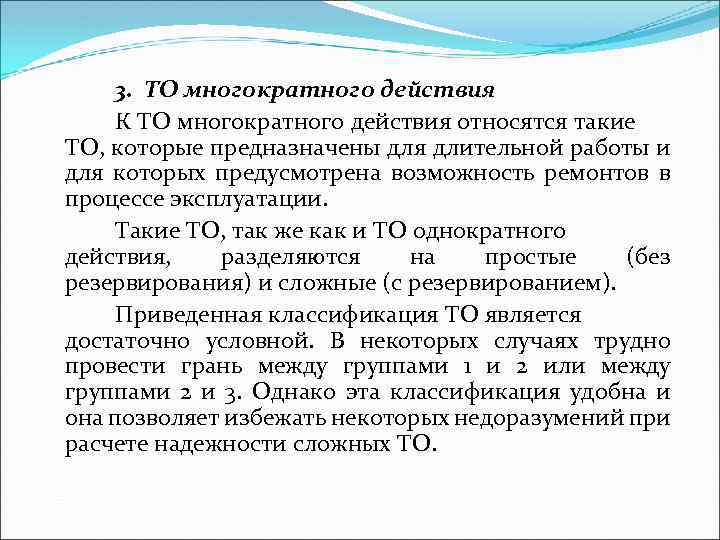 3. ТО многократного действия

К ТО многократного действия относятся такие ТО, которые предназначены для длительной работы и для которых предусмотрена возможность ремонтов в процессе эксплуатации.

Такие ТО, так же как и ТО однократного действия, разделяются на простые (без резервирования) и сложные (с резервированием).

Приведенная классификация ТО является достаточно условной. В некоторых случаях трудно провести грань между группами 1 и 2 или между группами 2 и 3. Однако эта классификация удобна и она позволяет избежать некоторых недоразумений при расчете надежности сложных ТО.